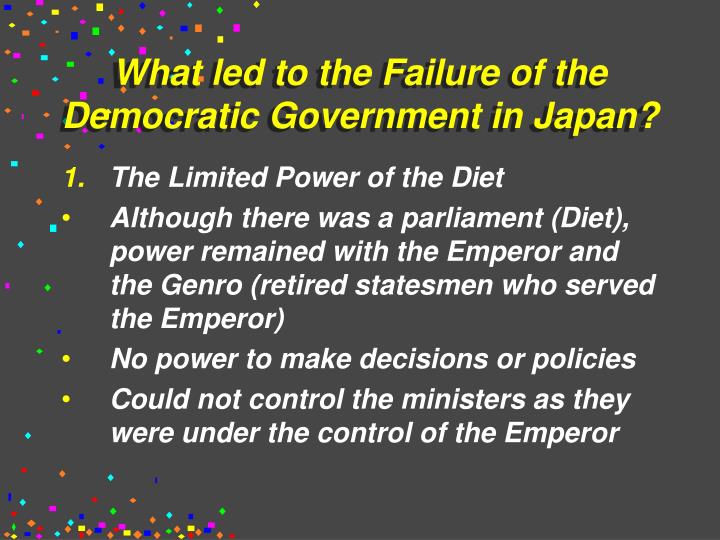 What led to the Failure of the Democratic Government in Japan?

1. The Limited Power of the Diet

• Although there was a parliament (Diet), power remained with the Emperor and the Genro (retired statesmen who served the Emperor)

• No power to make decisions or policies

• Could not control the ministers as they were under the control of the Emperor